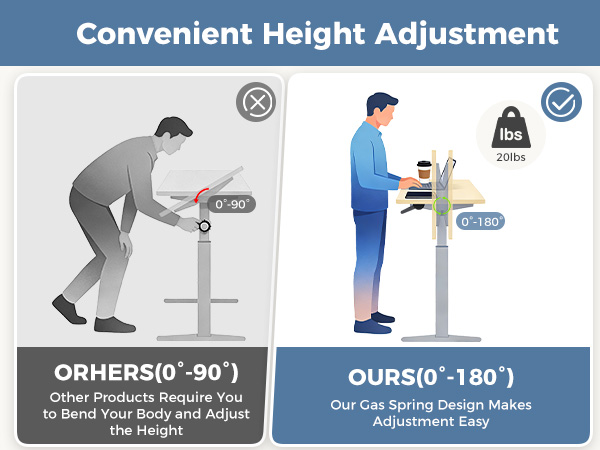 Convenient Height Adjustment

0°-90°

ORHERS(0°-90°)

Other Products Require You to Bend Your Body and Adjust the Height

lbs

20lbs

0°-180°

OURS(0°-180°)

Our Gas Spring Design Makes Adjustment Easy